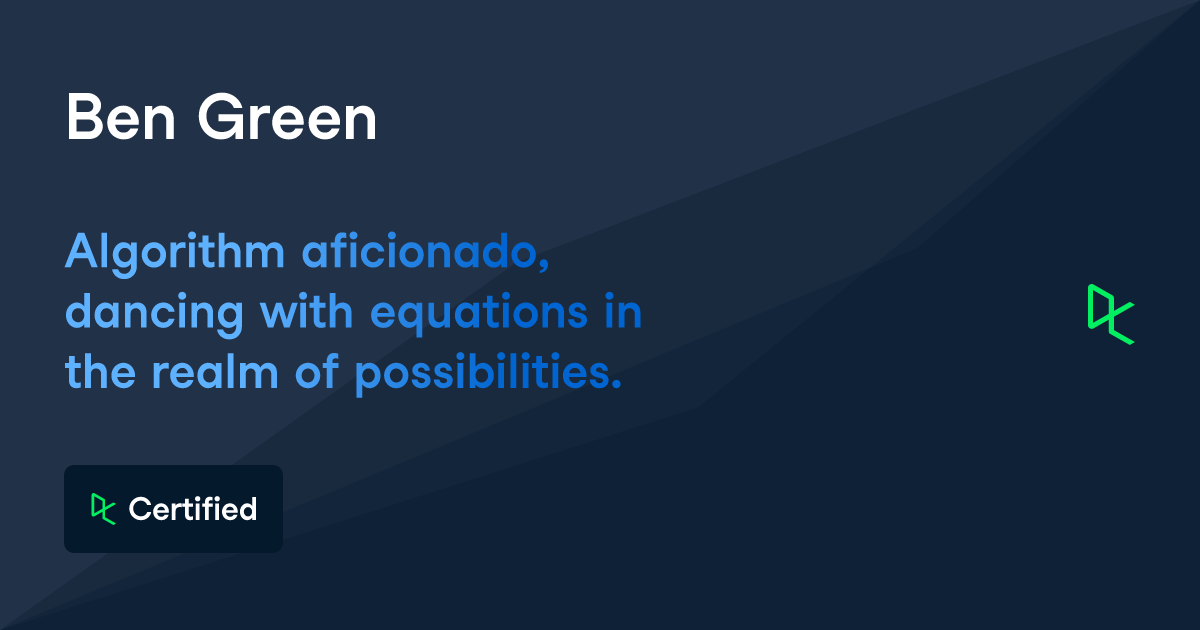 Ben Green

Algorithm aficionado, dancing with equations in the realm of possibilities.

Certified